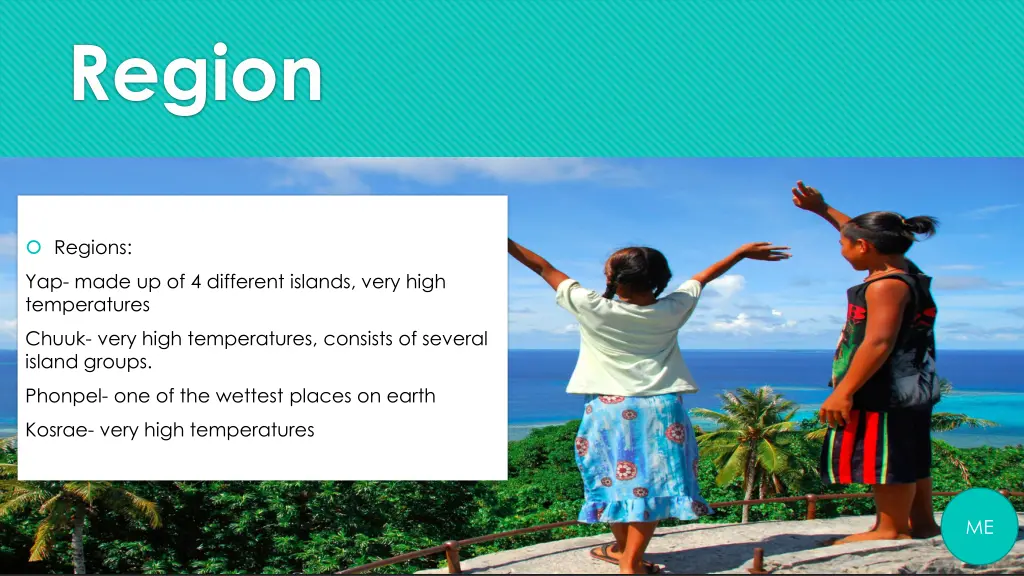 Region

Regions:

Yap- made up of 4 different islands, very high temperatures

Chuuk- very high temperatures, consists of several island groups.

Phonpel- one of the wettest places on earth

Kosrae- very high temperatures

ME